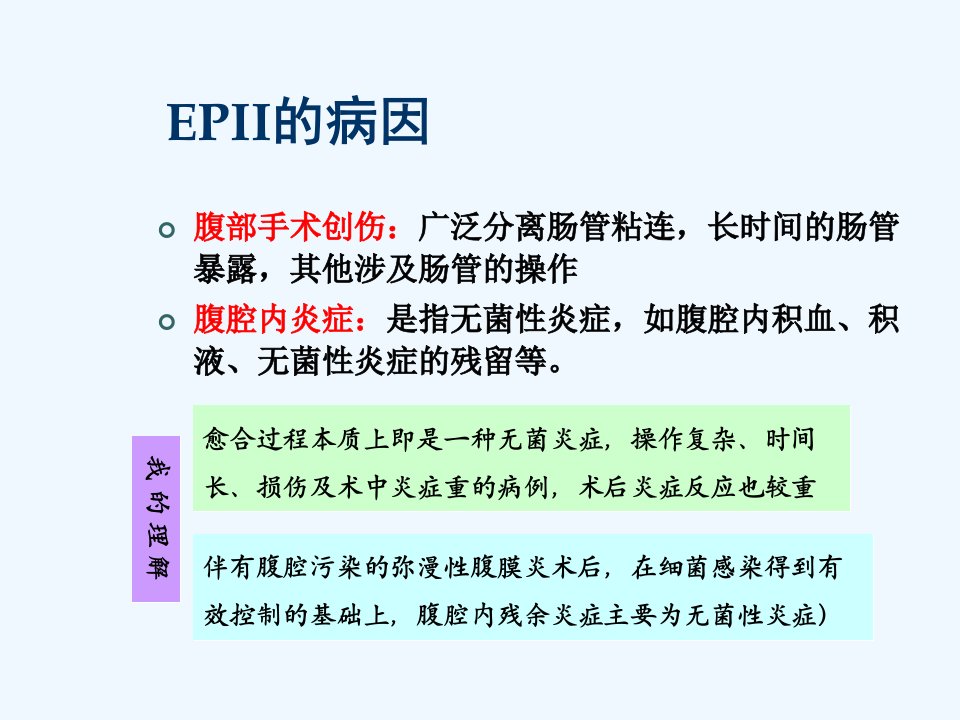 EPII的病因

腹部手术创伤：广泛分离肠管粘连，长时间的肠管暴露，其他涉及肠管的操作

腹腔内炎症：是指无菌性炎症，如腹腔内积血、积液、无菌性炎症的残留等。

我的理解

愈合过程本质上即是一种无菌炎症，操作复杂、时间长、损伤及术中炎症重的病例，术后炎症反应也较重

伴有腹腔污染的弥漫性腹膜炎术后，在细菌感染得到有效控制的基础上，腹腔内残余炎症主要为无菌性炎症）